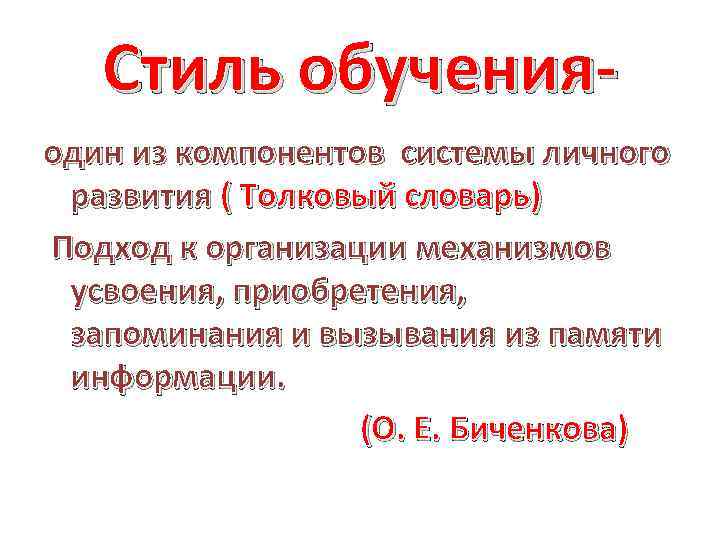 Стиль обучения-

один из компонентов системы личного развития ( Толковый словарь)

Подход к организации механизмов усвоения, приобретения, запоминания и вызывания из памяти информации.

(О. Е. Биченкова)